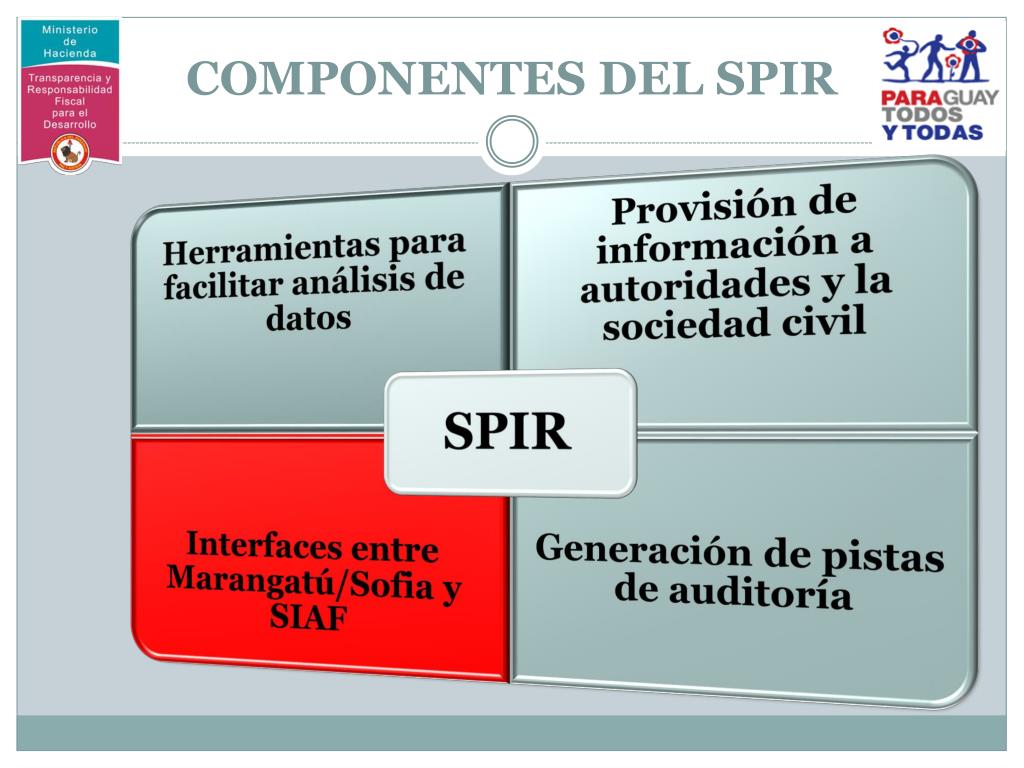 Ministerio de Hacienda

Transparencia y Responsabilidad Fiscal para el Desarrollo

COMPONENTES DEL SPIR

PARAGUAY TODOS Y TODAS

Herramientas para facilitar análisis de datos

Provisión de información a autoridades y la sociedad civil

SPIR

Interfaces entre Marangatú/Sofia y SIAF

Generación de pistas de auditoría